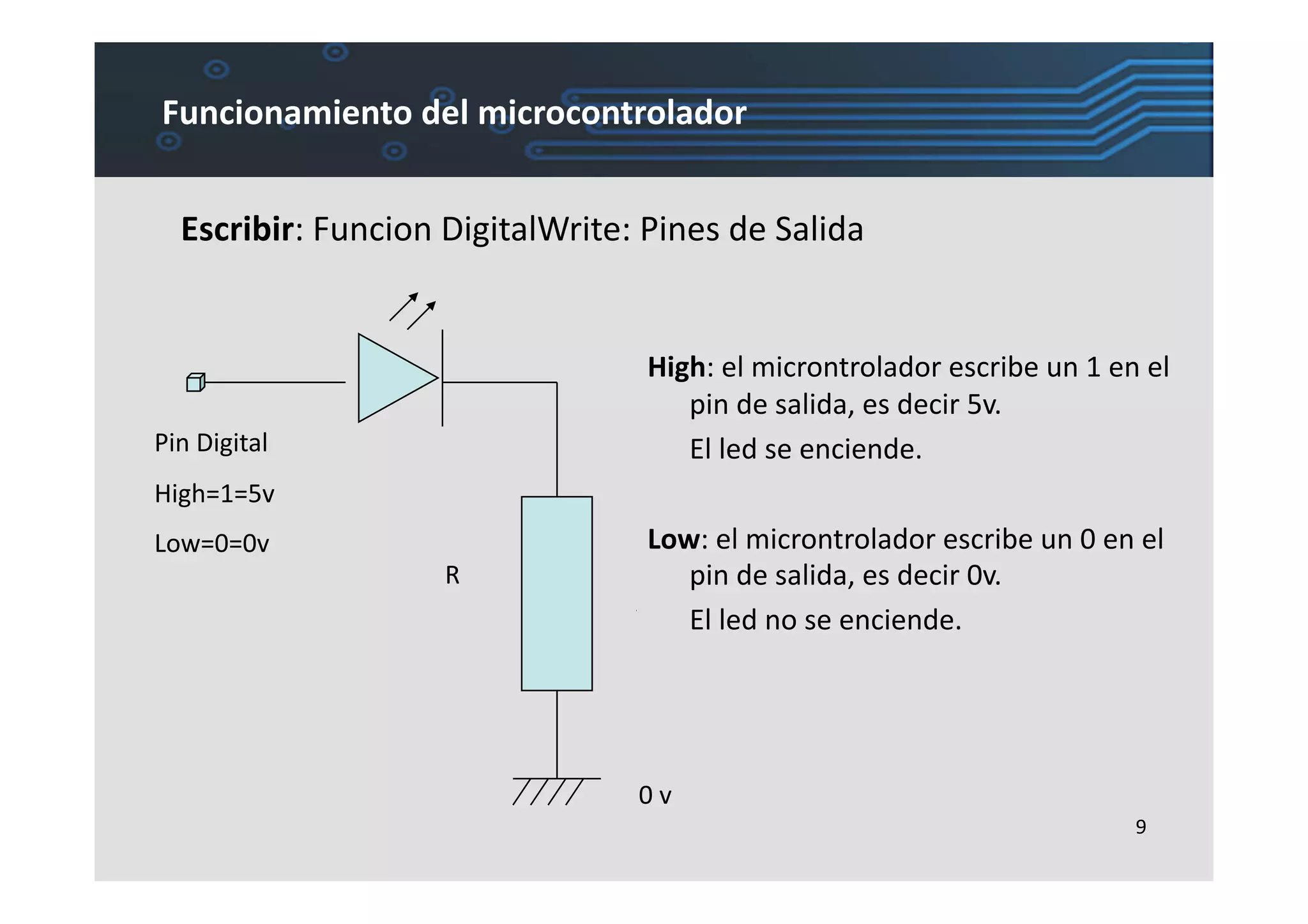 Funcionamiento del microcontrolador

Escribir: Funcion DigitalWrite: Pines de Salida

Pin Digital

High=1=5v

Low=0=0v

R

0 v

High: el microntrolador escribe un 1 en el pin de salida, es decir 5v.

El led se enciende.

Low: el microntrolador escribe un 0 en el pin de salida, es decir 0v.

El led no se enciende.

9